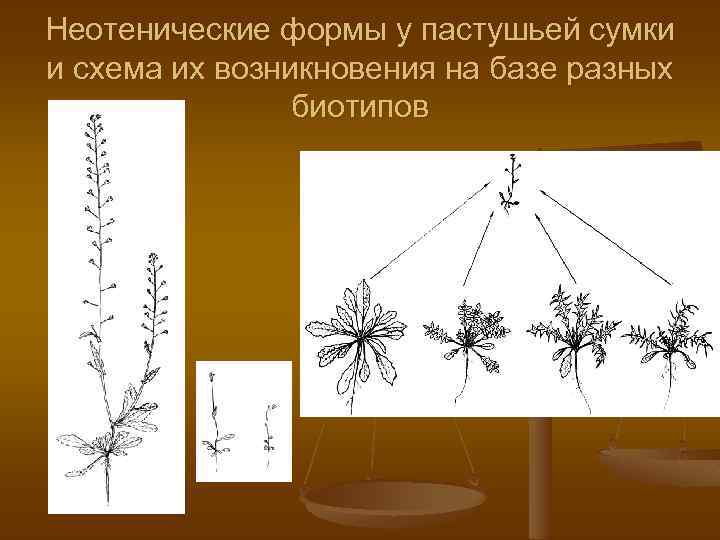 Неотенические формы у пастушьей сумки и схема их возникновения на базе разных биотипов